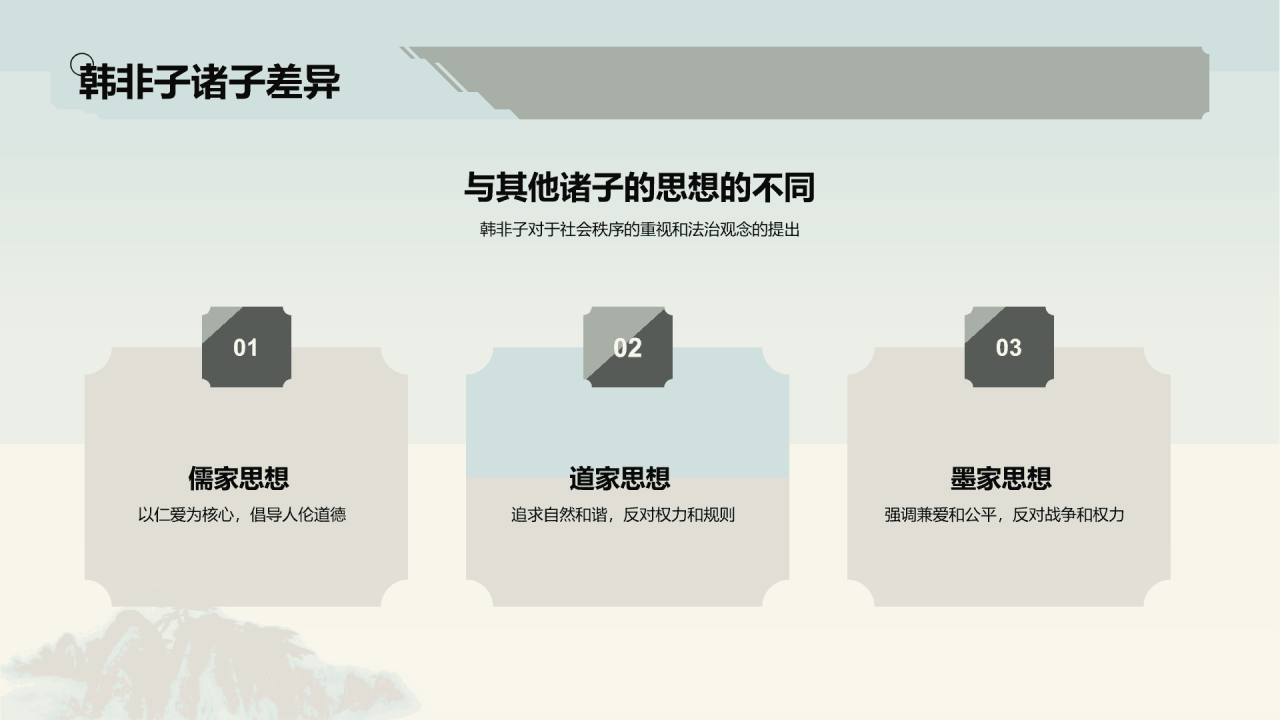 韩非子诸子差异

与其他诸子的思想的不同

韩非子对于社会秩序的重视和法治观念的提出

01

儒家思想

以仁爱为核心，倡导人伦道德

02

道家思想

追求自然和谐，反对权力和规则

03

墨家思想

强调兼爱和公平，反对战争和权力